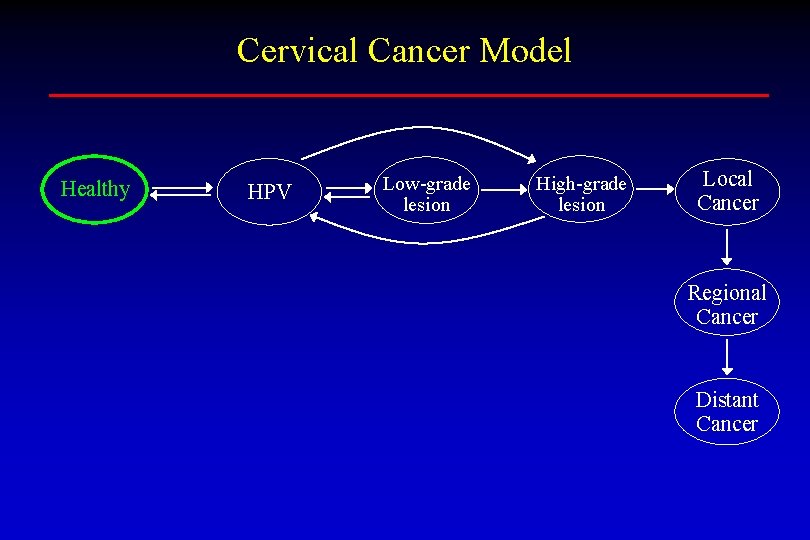 Cervical Cancer Model

Healthy

HPV

Low-grade lesion

High-grade lesion

Local Cancer

Regional Cancer

Distant Cancer